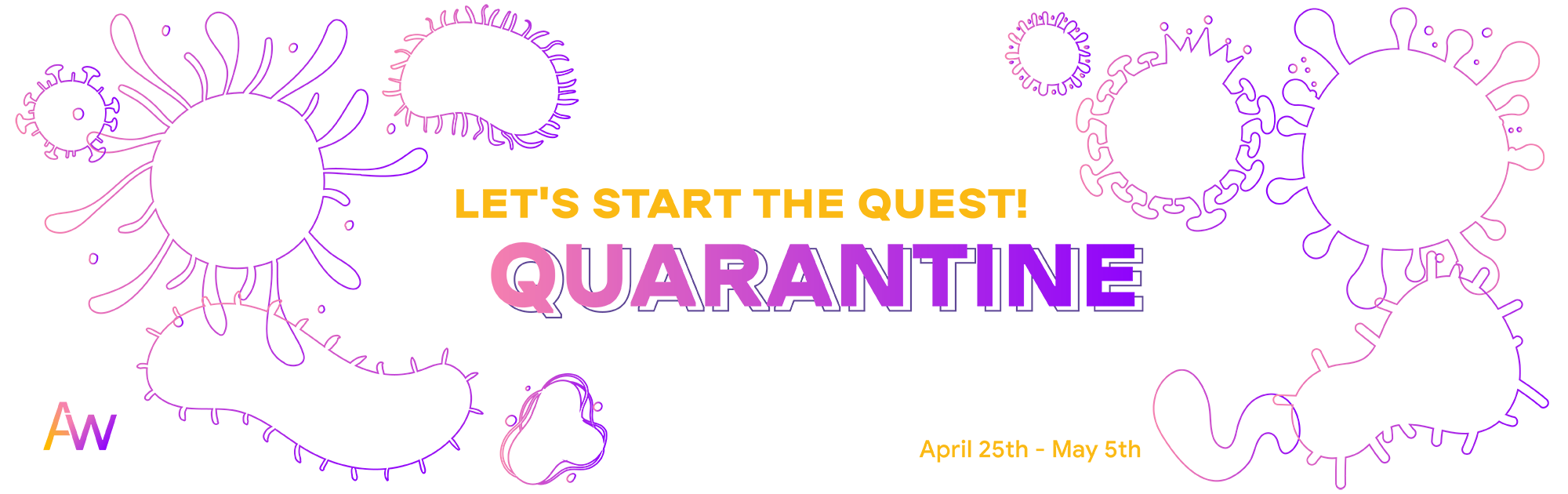 LET'S START THE QUEST!
QUARANTINE

AW

April 25th - May 5th